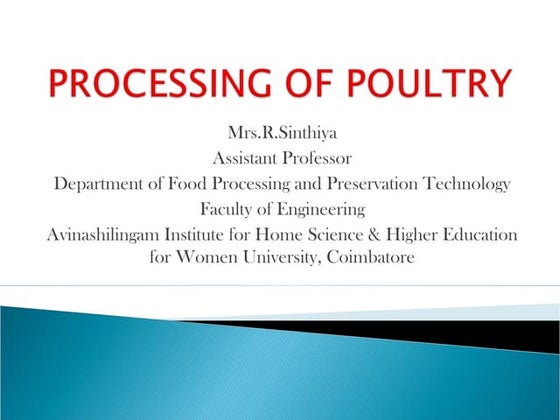 PROCESSING OF POULTRY

Mrs.R.Sinthiya
Assistant Professor
Department of Food Processing and Preservation Technology
Faculty of Engineering
Avinashilingam Institute for Home Science & Higher Education for Women University, Coimbatore